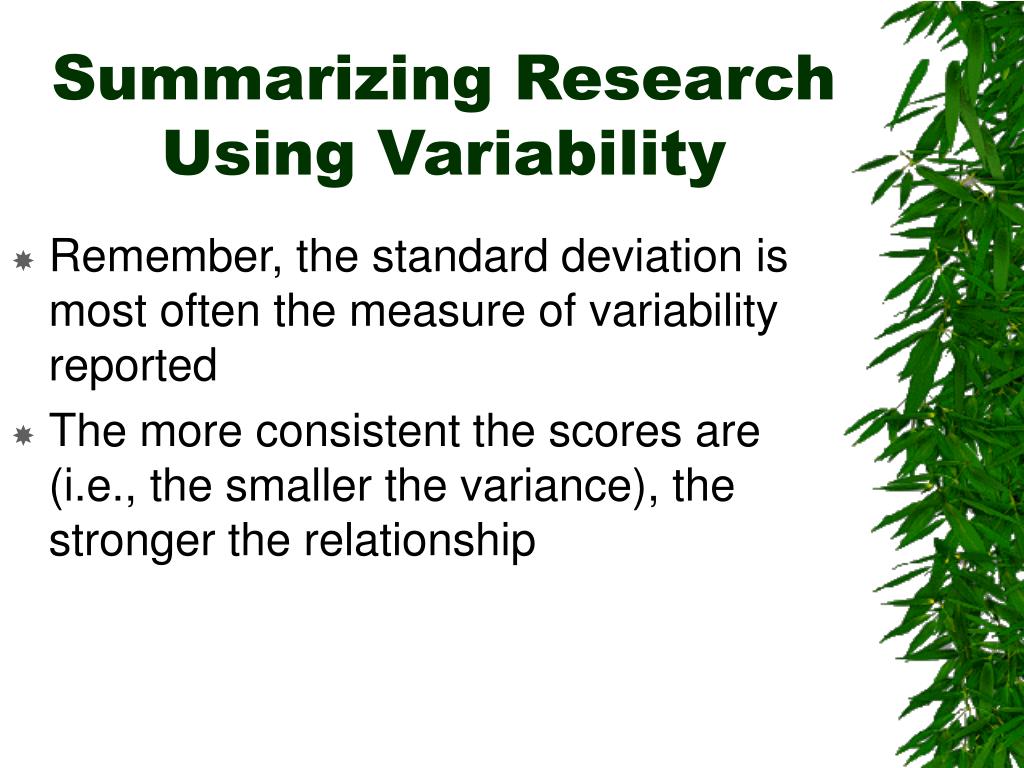 Summarizing Research Using Variability

Remember, the standard deviation is most often the measure of variability reported

The more consistent the scores are (i.e., the smaller the variance), the stronger the relationship